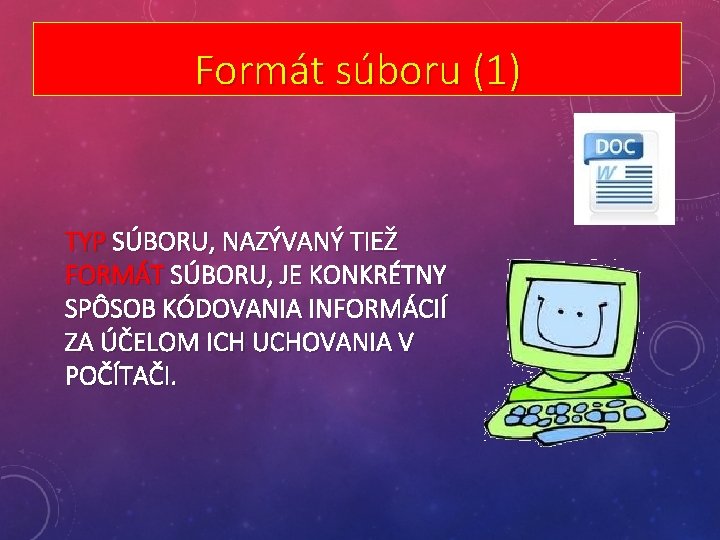 Formát súboru (1)

DOC
W

TYP SÚBORU, NAZÝVANÝ TIEŽ FORMÁT SÚBORU, JE KONKRÉTNY SPÔSOB KÓDOVANIA INFORMÁCIÍ ZA ÚČELOM ICH UCHOVANIA V POČÍTAČI.